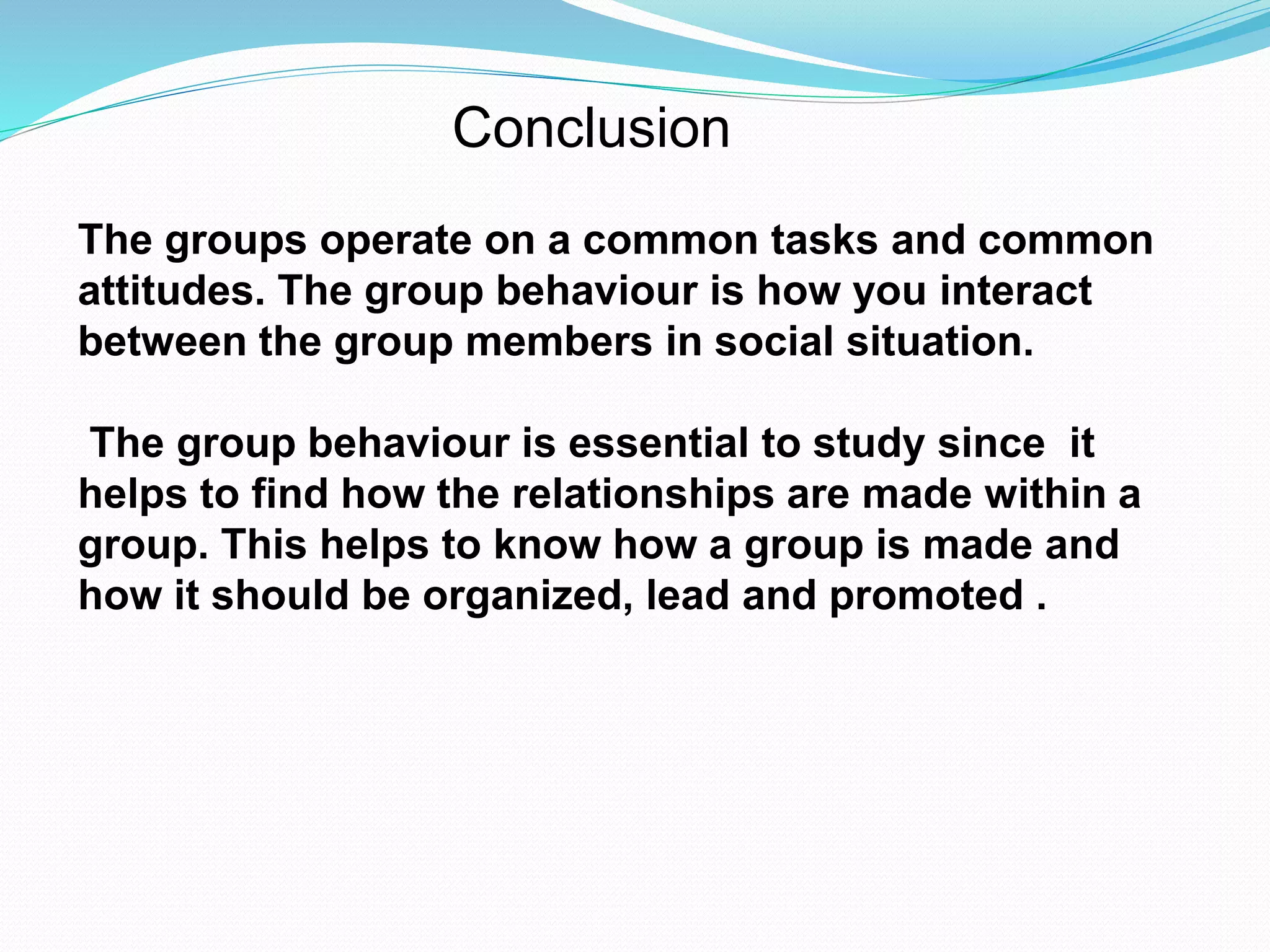 Conclusion

The groups operate on a common tasks and common attitudes. The group behaviour is how you interact between the group members in social situation.

The group behaviour is essential to study since it helps to find how the relationships are made within a group. This helps to know how a group is made and how it should be organized, lead and promoted .